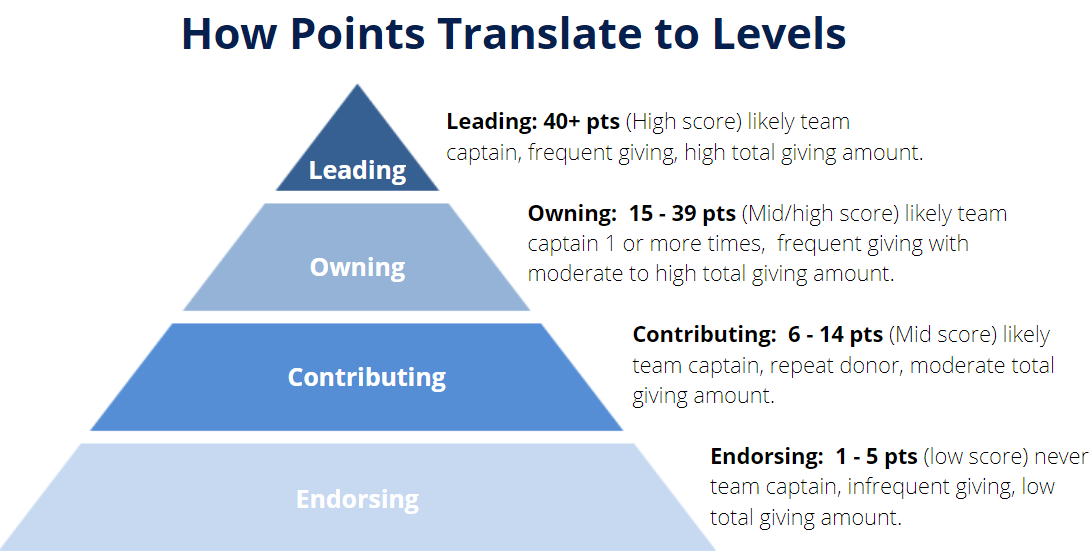 How Points Translate to Levels

Leading

Leading: 40+ pts (High score) likely team captain, frequent giving, high total giving amount.

Owning

Owning: 15 - 39 pts (Mid/high score) likely team captain 1 or more times, frequent giving with moderate to high total giving amount.

Contributing

Contributing: 6 - 14 pts (Mid score) likely team captain, repeat donor, moderate total giving amount.

Endorsing

Endorsing: 1 - 5 pts (low score) never team captain, infrequent giving, low total giving amount.